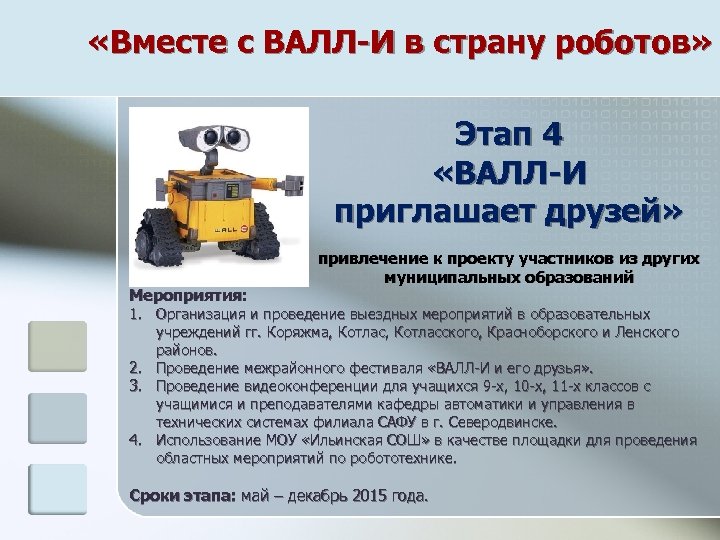 «Вместе с ВАЛЛ-И в страну роботов»

WALL

Этап 4
«ВАЛЛ-И
приглашает друзей»

привлечение к проекту участников из других муниципальных образований

Мероприятия:
1. Организация и проведение выездных мероприятий в образовательных учреждений гг. Коряжма, Котлас, Котласского, Красноборского и Ленского районов.
2. Проведение межрайонного фестиваля «ВАЛЛ-И и его друзья».
3. Проведение видеоконференции для учащихся 9-х, 10-х, 11-х классов с учащимися и преподавателями кафедры автоматики и управления в технических системах филиала САФУ в г. Северодвинске.
4. Использование МОУ «Ильинская СОШ» в качестве площадки для проведения областных мероприятий по робототехнике.

Сроки этапа: май – декабрь 2015 года.